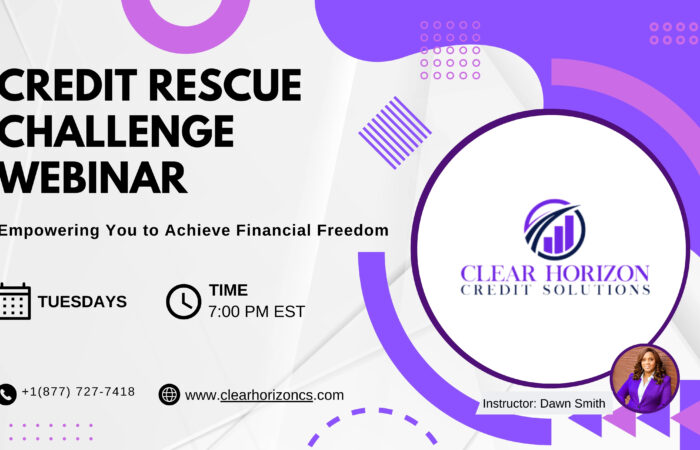 CREDIT RESCUE CHALLENGE WEBINAR

Empowering You to Achieve Financial Freedom

TUESDAYS

TIME
7:00 PM EST

+1(877) 727-7418

www.clearhorizoncs.com

CLEAR HORIZON
CREDIT SOLUTIONS

Instructor: Dawn Smith